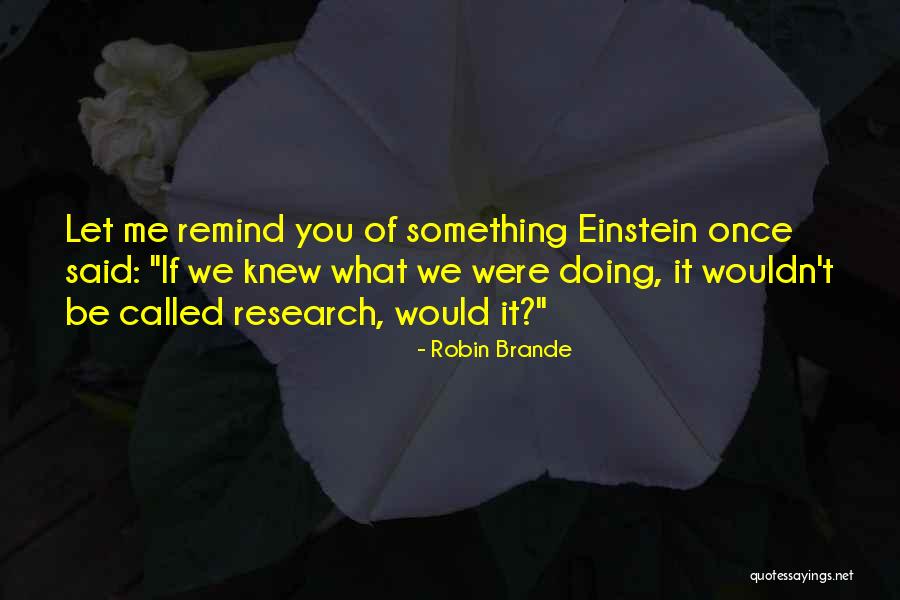 Let me remind you of something Einstein once said: "If we knew what we were doing, it wouldn't be called research, would it?"

- Robin Brande

quotessayings.net